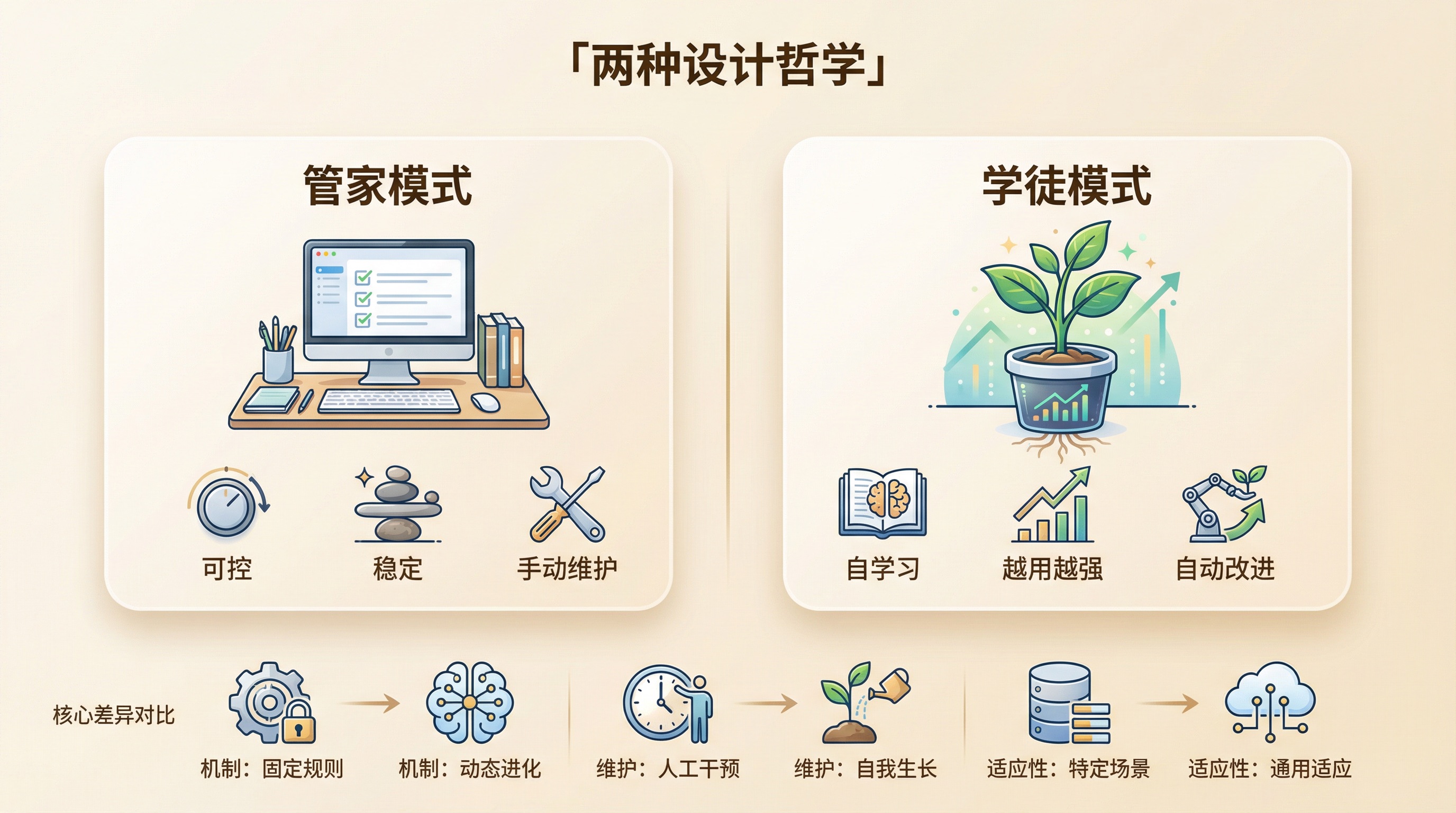 「两种设计哲学」

管家模式

可控
稳定
手动维护

学徒模式

自学习
越用越强
自动改进

核心差异对比

机制：固定规则
机制：动态进化
维护：人工干预
维护：自我生长
适应性：特定场景
适应性：通用适应